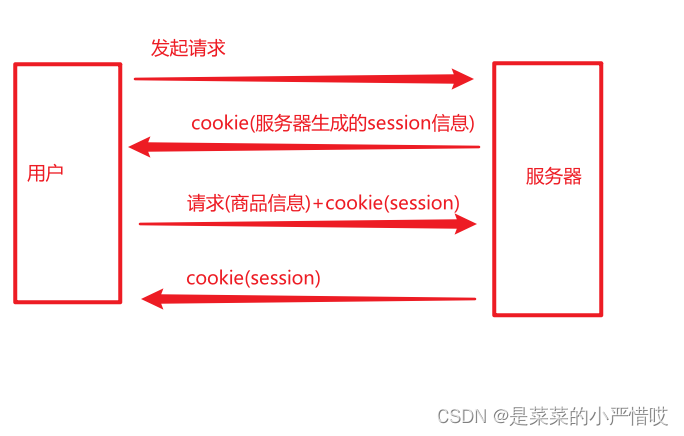 发起请求

cookie(服务器生成的session信息)

用户

服务器

请求(商品信息)+cookie(session)

cookie(session)

CSDN @是菜菜的小严惜哎